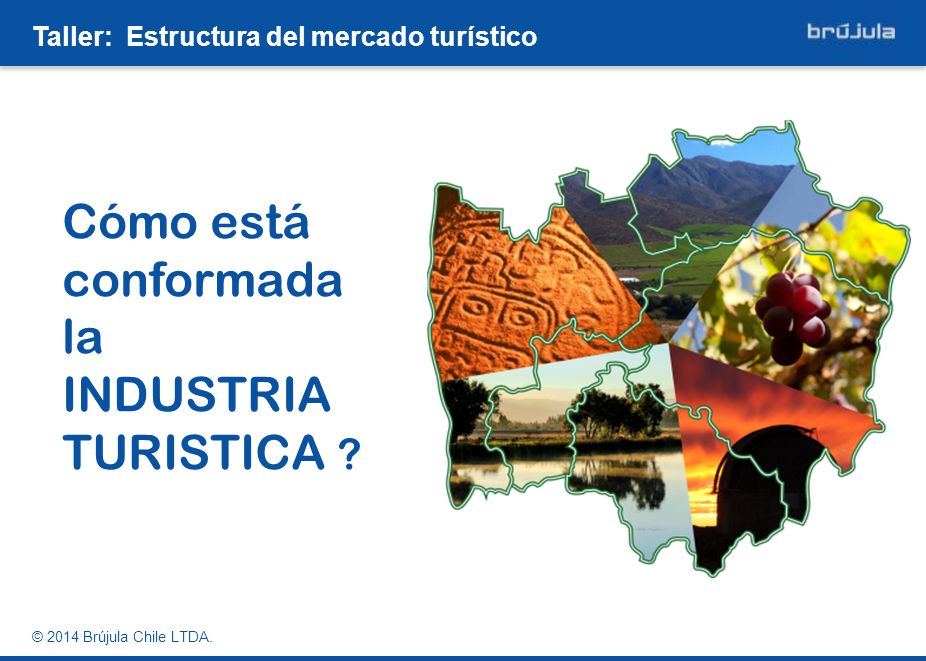 Taller: Estructura del mercado turístico

brújula

Cómo está conformada la INDUSTRIA TURISTICA ?

© 2014 Brújula Chile LTDA.